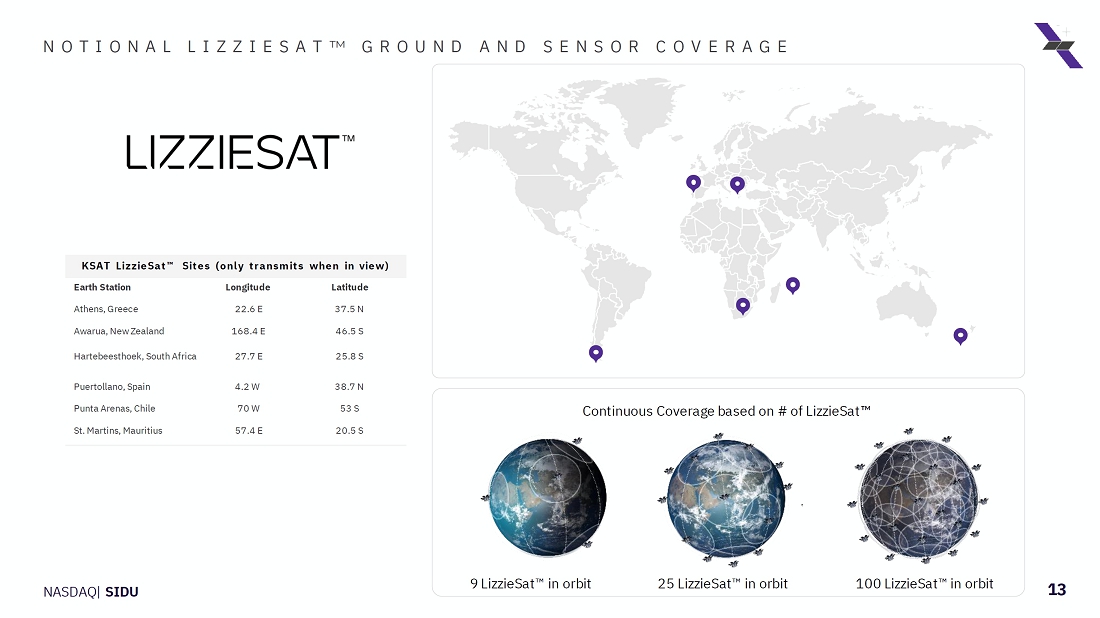 NOTIONAL LIZZIESAT™ GROUND AND SENSOR COVERAGE

LIZZIESAT™

KSAT LizzieSat™ Sites (only transmits when in view)

| Earth Station | Longitude | Latitude |
|---|---|---|
| Athens, Greece | 22.6 E | 37.5 N |
| Awarua, New Zealand | 168.4 E | 46.5 S |
| Hartebeesthoek, South Africa | 27.7 E | 25.8 S |
| Puertollano, Spain | 4.2 W | 38.7 N |
| Punta Arenas, Chile | 70 W | 53 S |
| St. Martins, Mauritius | 57.4 E | 20.5 S |

Continuous Coverage based on # of LizzieSat™

9 LizzieSat™ in orbit

25 LizzieSat™ in orbit

100 LizzieSat™ in orbit

NASDAQ| SIDU

13